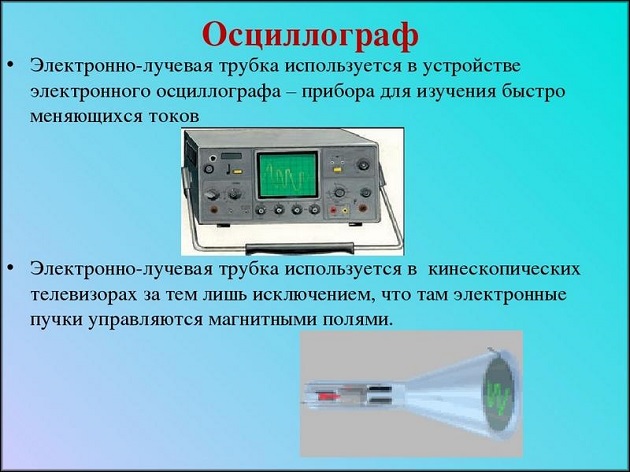 Осциллограф

• Электронно-лучевая трубка используется в устройстве электронного осциллографа – прибора для изучения быстро меняющихся токов

• Электронно-лучевая трубка используется в кинескопических телевизорах за тем лишь исключением, что там электронные пучки управляются магнитными полями.